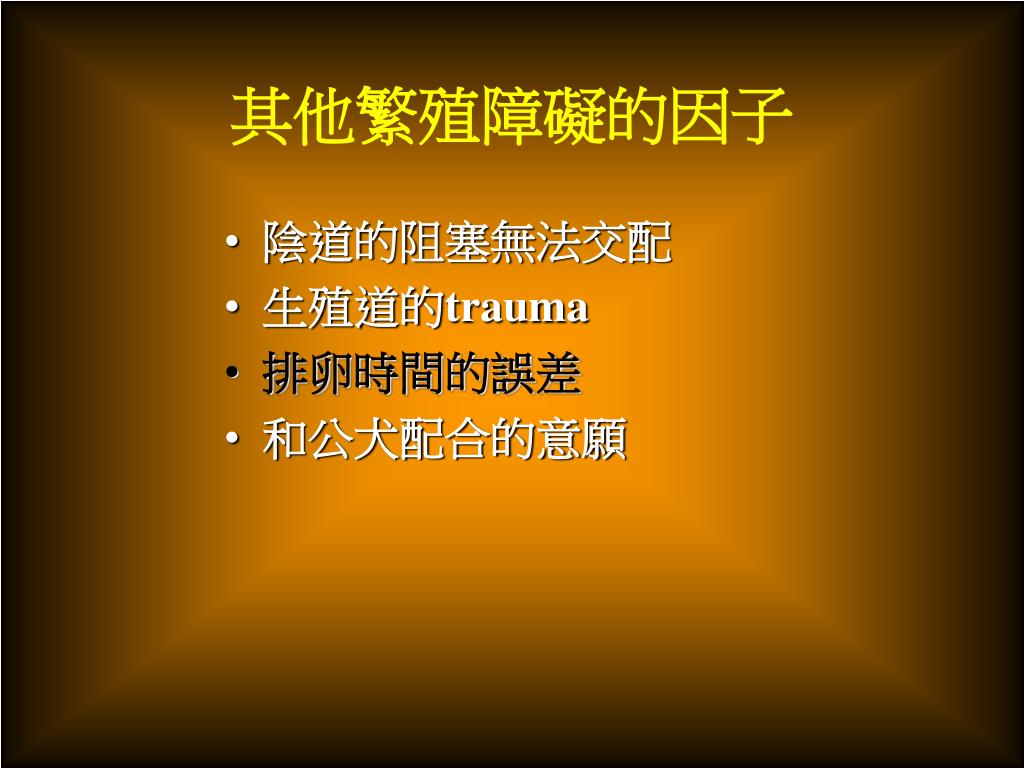 其他繁殖障礙的因子

• 陰道的阻塞無法交配
• 生殖道的trauma
• 排卵時間的誤差
• 和公犬配合的意願